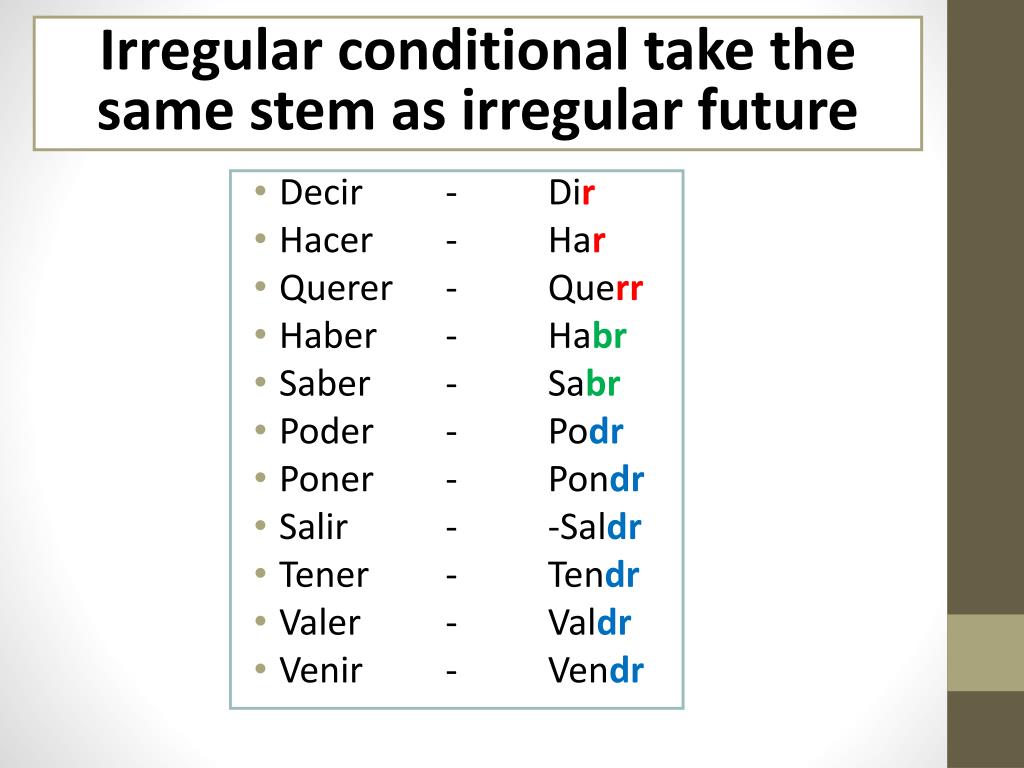 Irregular conditional take the same stem as irregular future

• Decir - Dir
• Hacer - Har
• Querer - Querr
• Haber - Habr
• Saber - Sabr
• Poder - Podr
• Poner - Pondr
• Salir - -Saldr
• Tener - Tendr
• Valer - Valdr
• Venir - Vendr